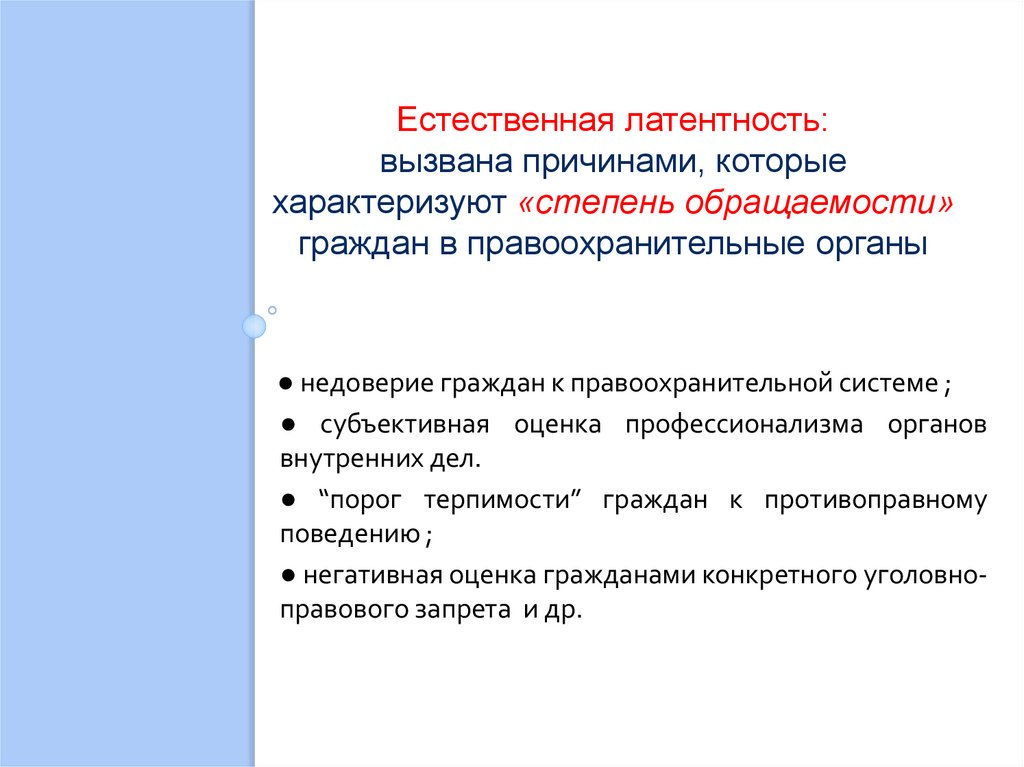 Естественная латентность:
вызвана причинами, которые характеризуют «степень обращаемости» граждан в правоохранительные органы

● недоверие граждан к правоохранительной системе ;

● субъективная оценка профессионализма органов внутренних дел.

● “порог терпимости” граждан к противоправному поведению ;

● негативная оценка гражданами конкретного уголовно-правового запрета и др.